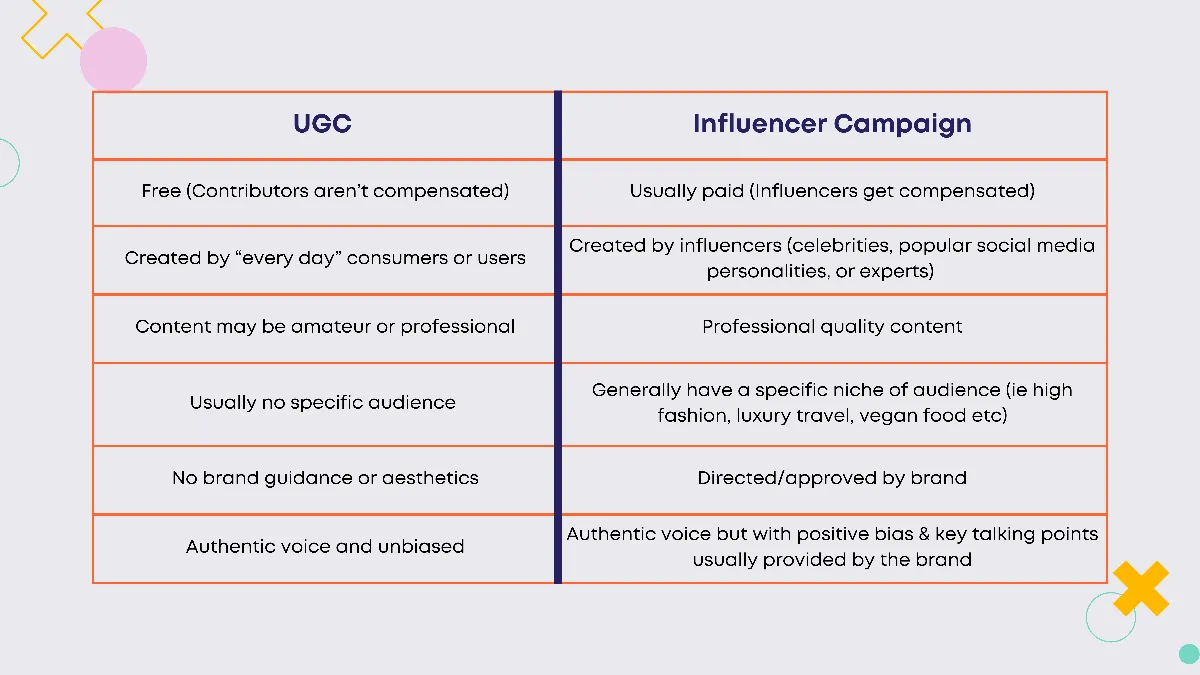 | UGC | Influencer Campaign |
|---|---|
| Free (Contributors aren't compensated) | Usually paid (Influencers get compensated) |
| Created by "every day" consumers or users | Created by influencers (celebrities, popular social media personalities, or experts) |
| Content may be amateur or professional | Professional quality content |
| Usually no specific audience | Generally have a specific niche of audience (ie high fashion, luxury travel, vegan food etc) |
| No brand guidance or aesthetics | Directed/approved by brand |
| Authentic voice and unbiased | Authentic voice but with positive bias & key talking points usually provided by the brand |